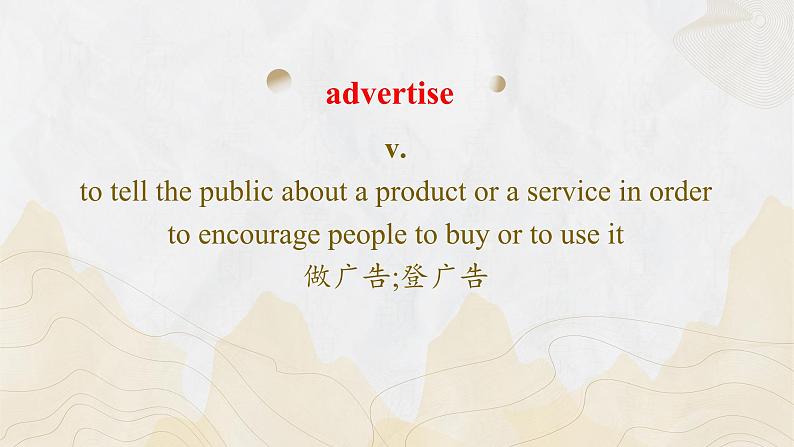 advertise

v.

to tell the public about a product or a service in order to encourage people to buy or to use it

做广告;登广告